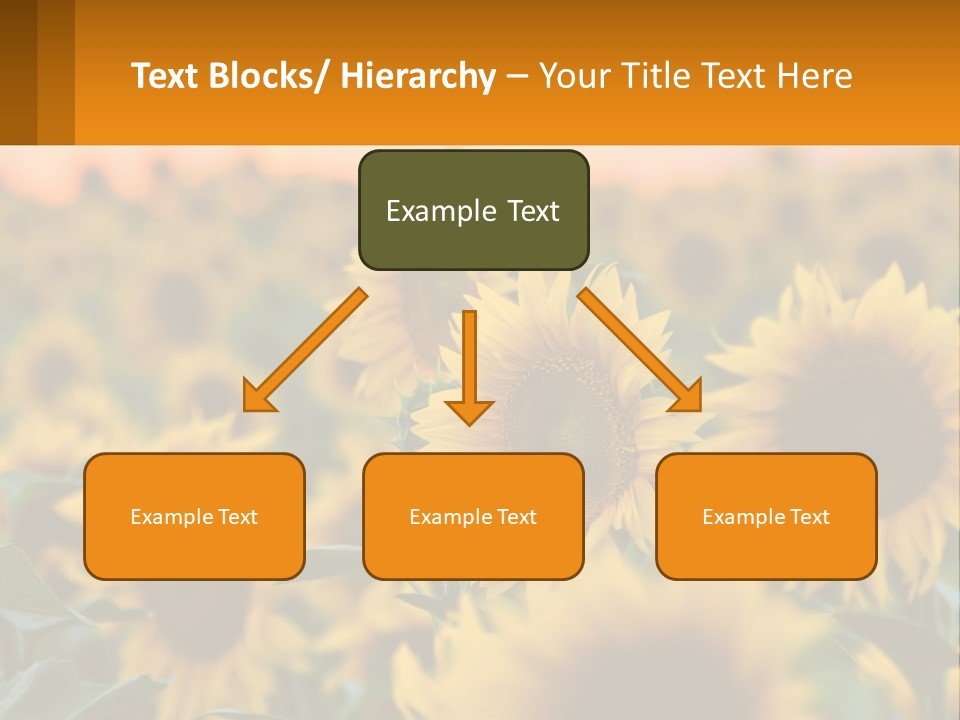 Text Blocks/ Hierarchy – Your Title Text Here

Example Text

Example Text

Example Text

Example Text